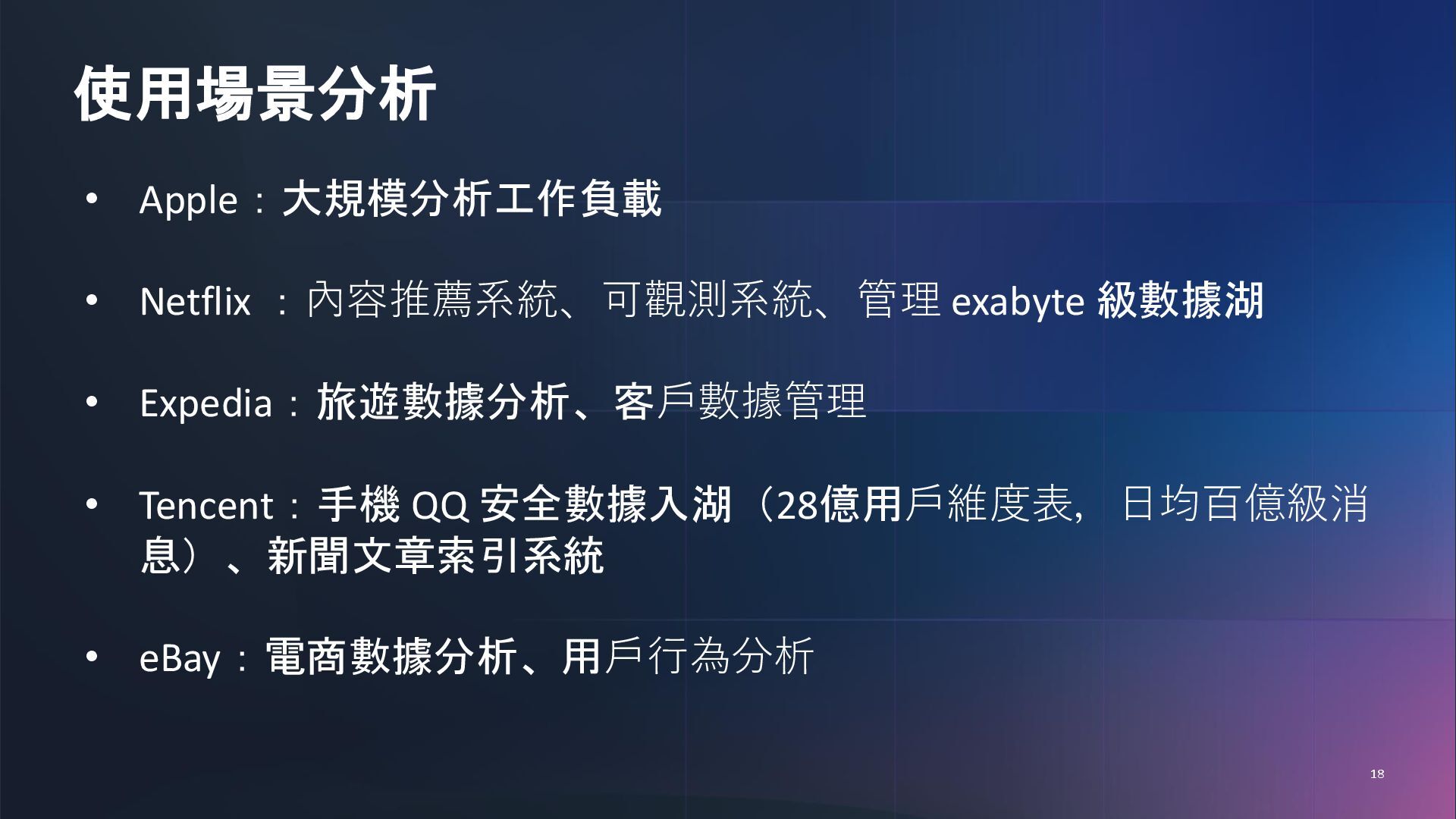 使用場景分析

• Apple：大規模分析工作負載

• Netflix ：內容推薦系統、可觀測系統、管理 exabyte 級數據湖

• Expedia：旅遊數據分析、客戶數據管理

• Tencent：手機 QQ 安全數據入湖（28億用戶維度表，日均百億級消息）、新聞文章索引系統

• eBay：電商數據分析、用戶行為分析

18